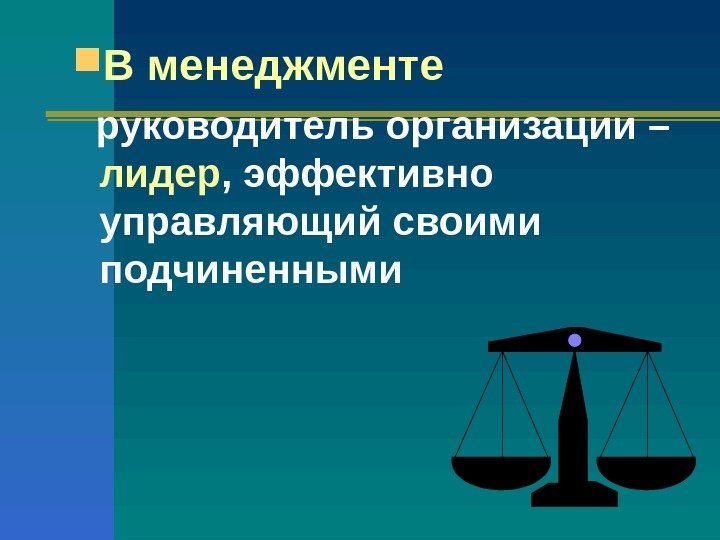 В менеджменте

руководитель организации – лидер, эффективно управляющий своими подчиненными